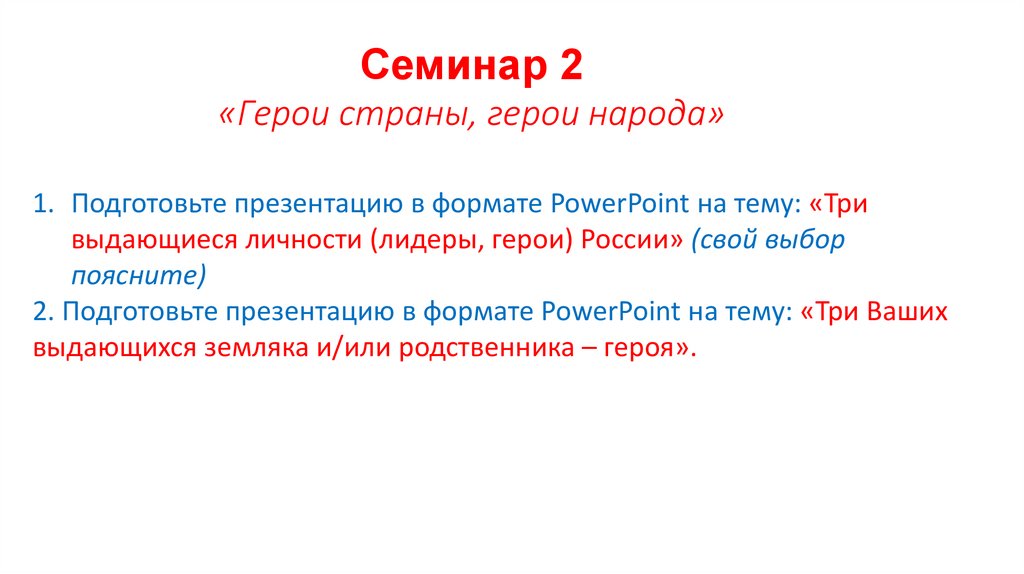 Семинар 2
«Герои страны, герои народа»

1. Подготовьте презентацию в формате PowerPoint на тему: «Три выдающиеся личности (лидеры, герои) России» (свой выбор поясните)
2. Подготовьте презентацию в формате PowerPoint на тему: «Три Ваших выдающихся земляка и/или родственника – героя».